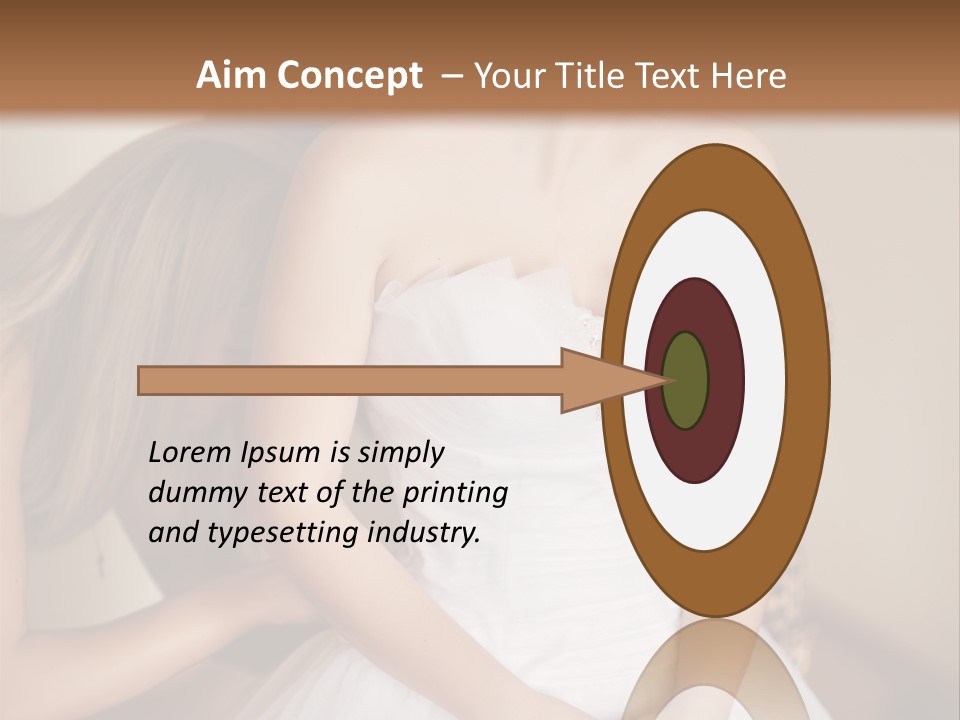 Aim Concept – Your Title Text Here

Lorem Ipsum is simply dummy text of the printing and typesetting industry.